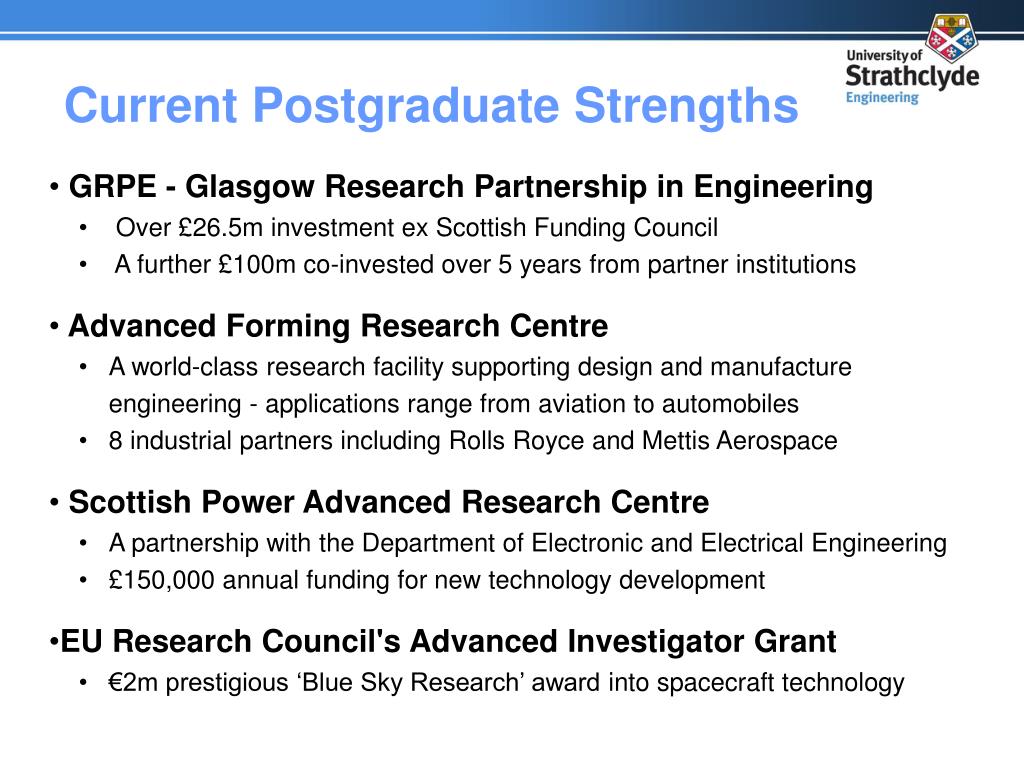 University of Strathclyde Engineering

Current Postgraduate Strengths

• GRPE - Glasgow Research Partnership in Engineering
• Over £26.5m investment ex Scottish Funding Council
• A further £100m co-invested over 5 years from partner institutions

• Advanced Forming Research Centre
• A world-class research facility supporting design and manufacture engineering - applications range from aviation to automobiles
• 8 industrial partners including Rolls Royce and Mettis Aerospace

• Scottish Power Advanced Research Centre
• A partnership with the Department of Electronic and Electrical Engineering
• £150,000 annual funding for new technology development

•EU Research Council's Advanced Investigator Grant
• €2m prestigious ‘Blue Sky Research’ award into spacecraft technology